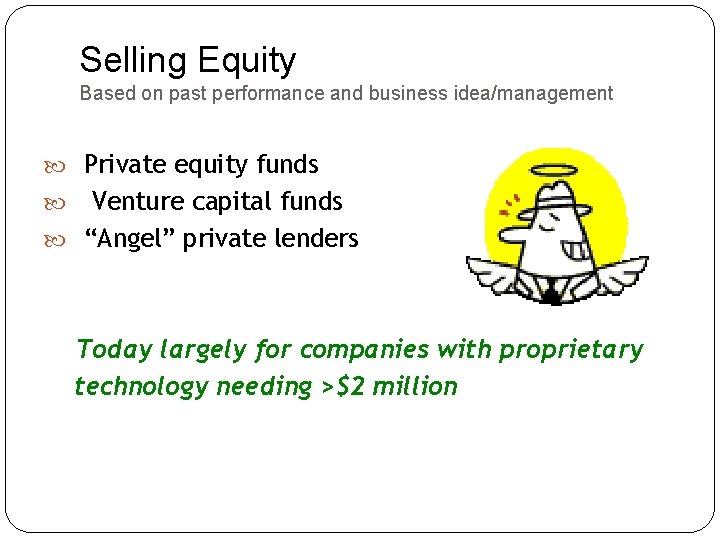 Selling Equity
Based on past performance and business idea/management

Private equity funds
Venture capital funds
“Angel” private lenders

Today largely for companies with proprietary technology needing >$2 million